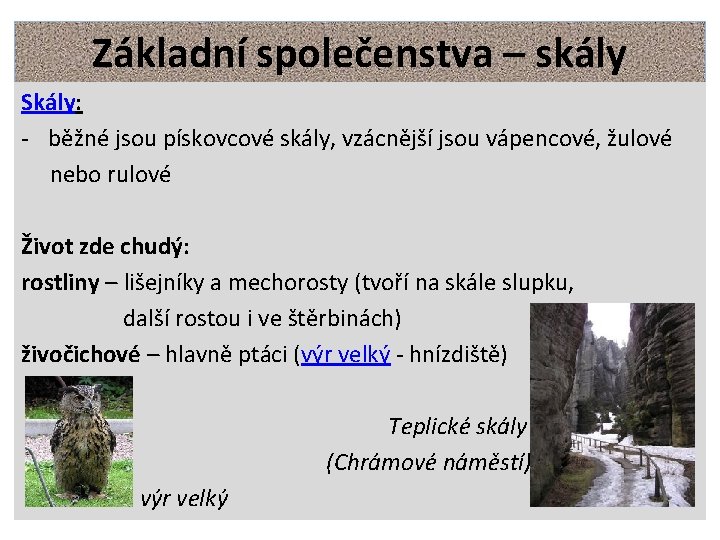 Základní společenstva – skály

Skály:
- běžné jsou pískovcové skály, vzácnější jsou vápencové, žulové nebo rulové

Život zde chudý:
rostliny – lišejníky a mechorosty (tvoří na skále slupku, další rostou i ve štěrbinách)
živočichové – hlavně ptáci (výr velký - hnízdiště)

Teplické skály
(Chrámové náměstí)

výr velký